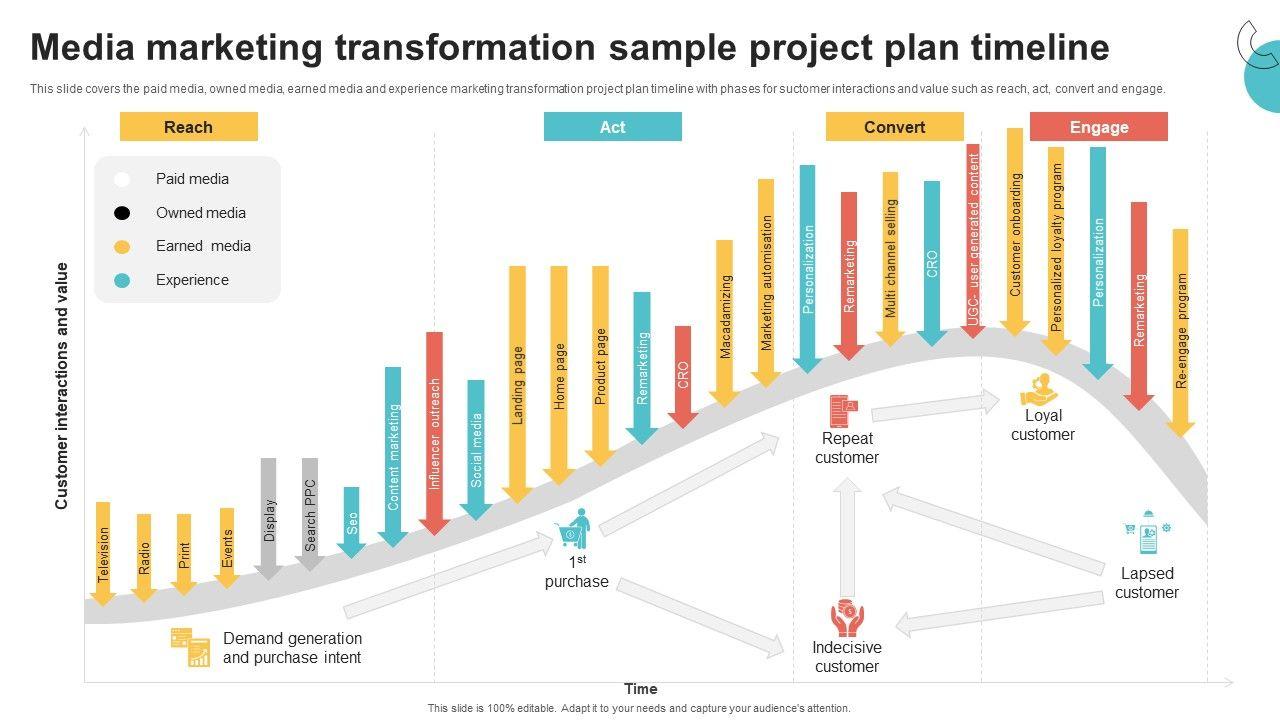 Media marketing transformation sample project plan timeline

This slide covers the paid media, owned media, earned media and experience marketing transformation project plan timeline with phases for suctomer interactions and value such as reach, act, convert and engage.

Reach

Act

Convert

Engage

Paid media

Owned media

Earned media

Experience

Customer interactions and value

Television

Radio

Print

Events

Display

Search PPC

Seo

Content marketing

Influencer outreach

Social media

Landing page

Home page

Product page

Remarketing

CRO

Macadamizing

Marketing automisation

Personalization

Remarketing

Multi channel selling

CRO

UGC- user generated content

Customer onboarding

Personalized loyalty program

Personalization

Remarketing

Re-engage program

Demand generation and purchase intent

$1^{st}$ purchase

Repeat customer

Loyal customer

Indecisive customer

Lapsed customer

Time

This slide is 100% editable. Adapt it to your needs and capture your audience's attention.